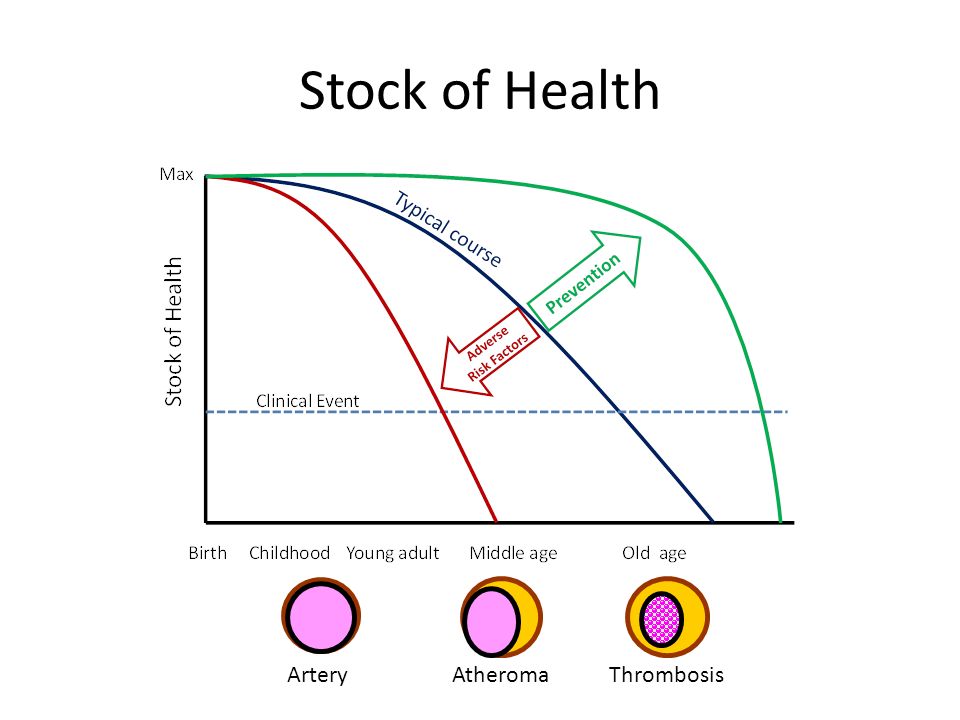 Stock of Health

Max

Stock of Health

Typical course

Prevention

Adverse Risk Factors

Clinical Event

Birth Childhood Young adult Middle age Old age

Artery Atheroma Thrombosis